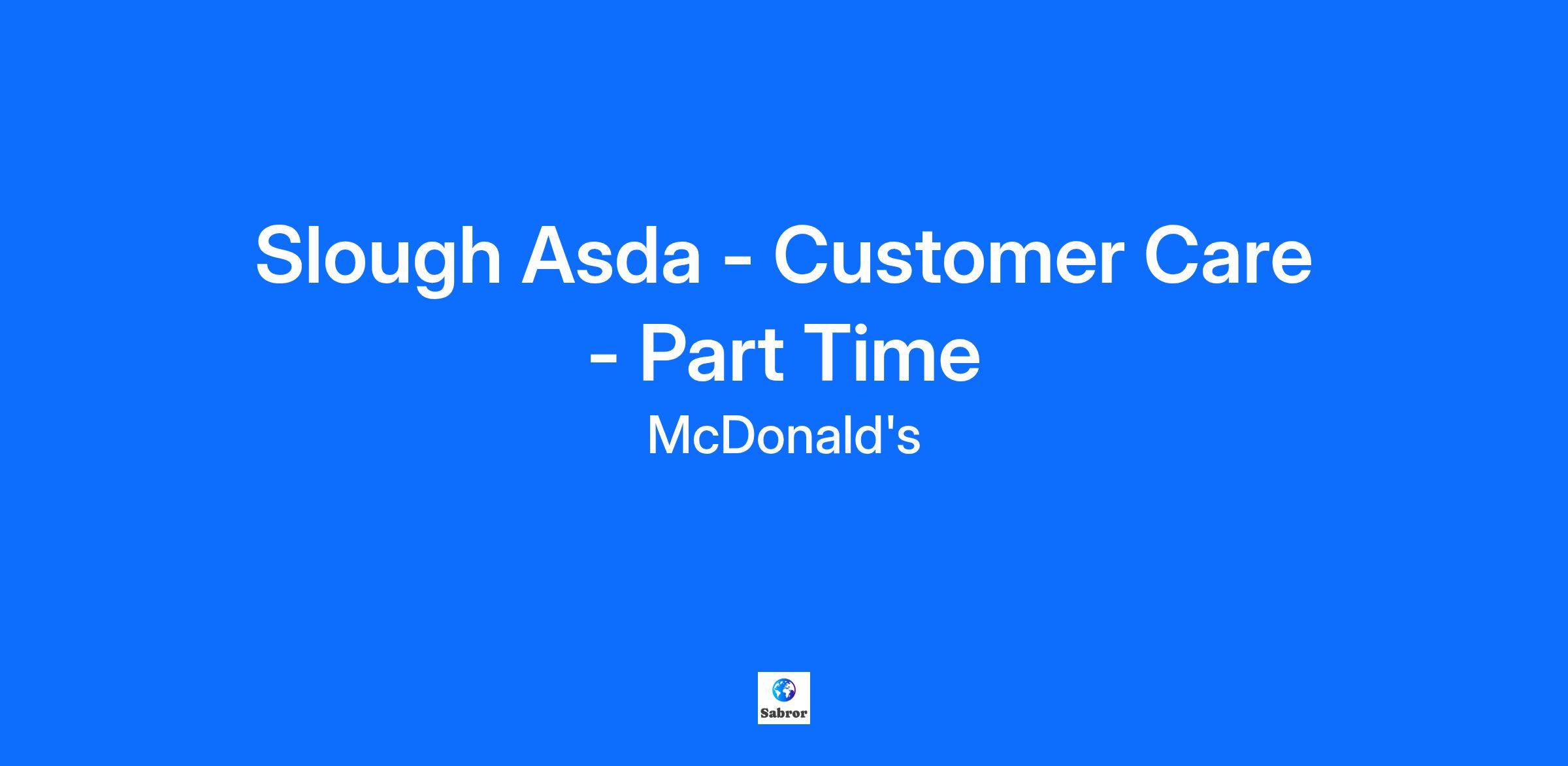 Slough Asda - Customer Care - Part Time

McDonald's

Sabror